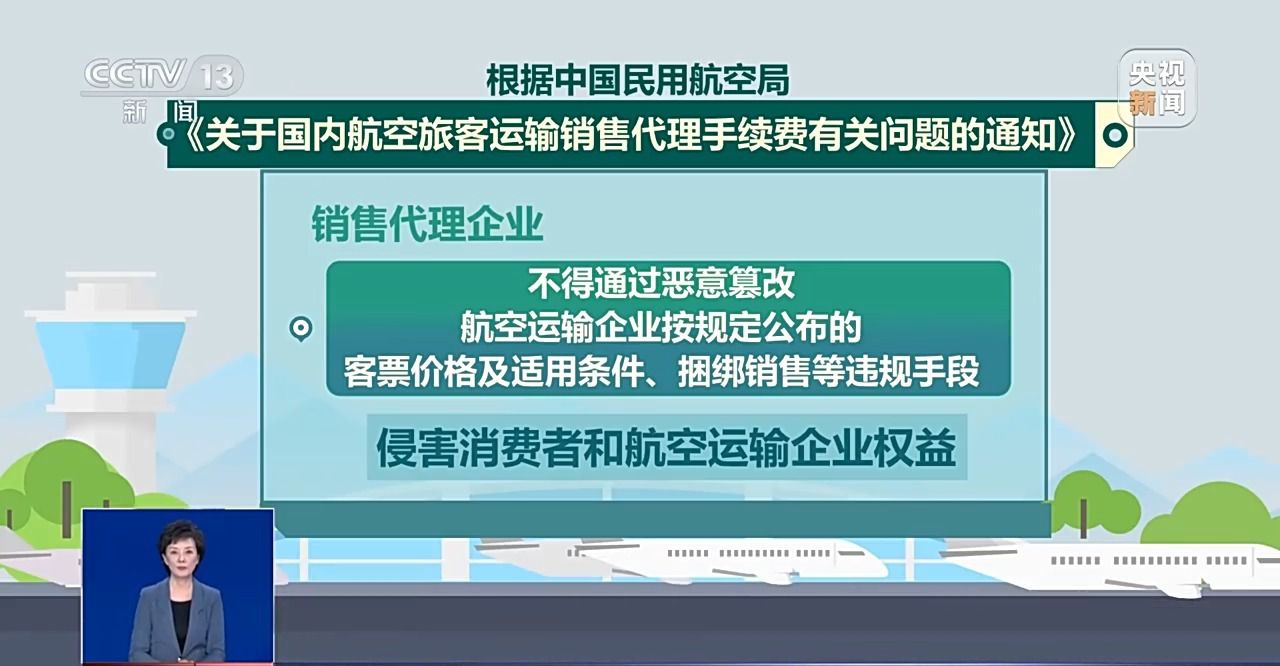 CCTV 13
新闻

央视新闻

根据中国民用航空局
《关于国内航空旅客运输销售代理手续费有关问题的通知》

销售代理企业

不得通过恶意篡改
航空运输企业按规定公布的
客票价格及适用条件、捆绑销售等违规手段

侵害消费者和航空运输企业权益